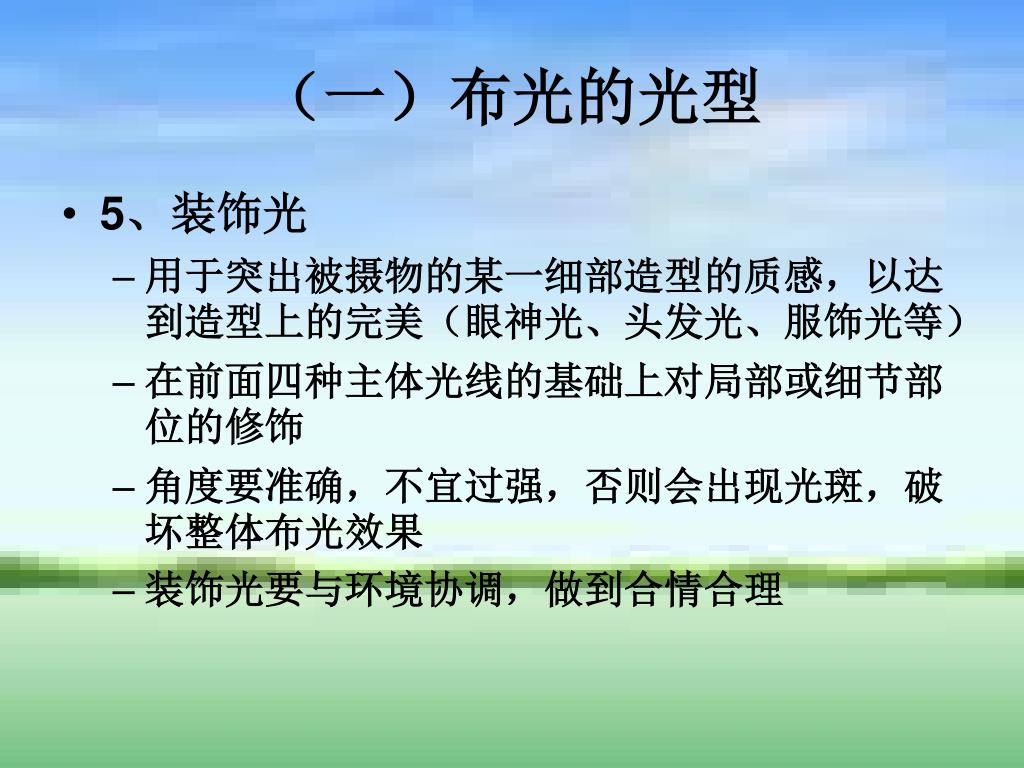 （一）布光的光型

• 5、装饰光

– 用于突出被摄物的某一细部造型的质感，以达到造型上的完美（眼神光、头发光、服饰光等）

– 在前面四种主体光线的基础上对局部或细节部位的修饰

– 角度要准确，不宜过强，否则会出现光斑，破坏整体布光效果

– 装饰光要与环境协调，做到合情合理